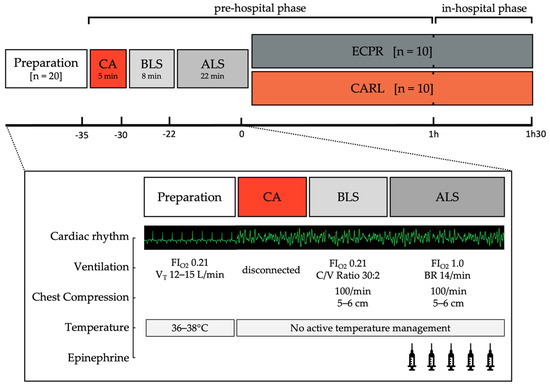 pre-hospital phase

in-hospital phase

Preparation
[n = 20]

CA
5 min

BLS
8 min

ALS
22 min

ECPR [n = 10]

CARL [n = 10]

-35 -30 -22 0 1h 1h30

Preparation

CA

BLS

ALS

Cardiac rhythm

Ventilation

$FI_{O2}$ 0.21
$V_T$ 12–15 L/min

disconnected

$FI_{O2}$ 0.21
C/V Ratio 30:2

$FI_{O2}$ 1.0
BR 14/min

Chest Compression

100/min
5–6 cm

100/min
5–6 cm

Temperature

36–38°C

No active temperature management

Epinephrine